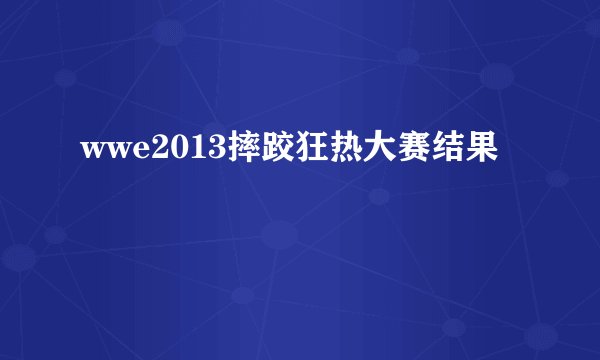 wwe2013摔跤狂热大赛结果